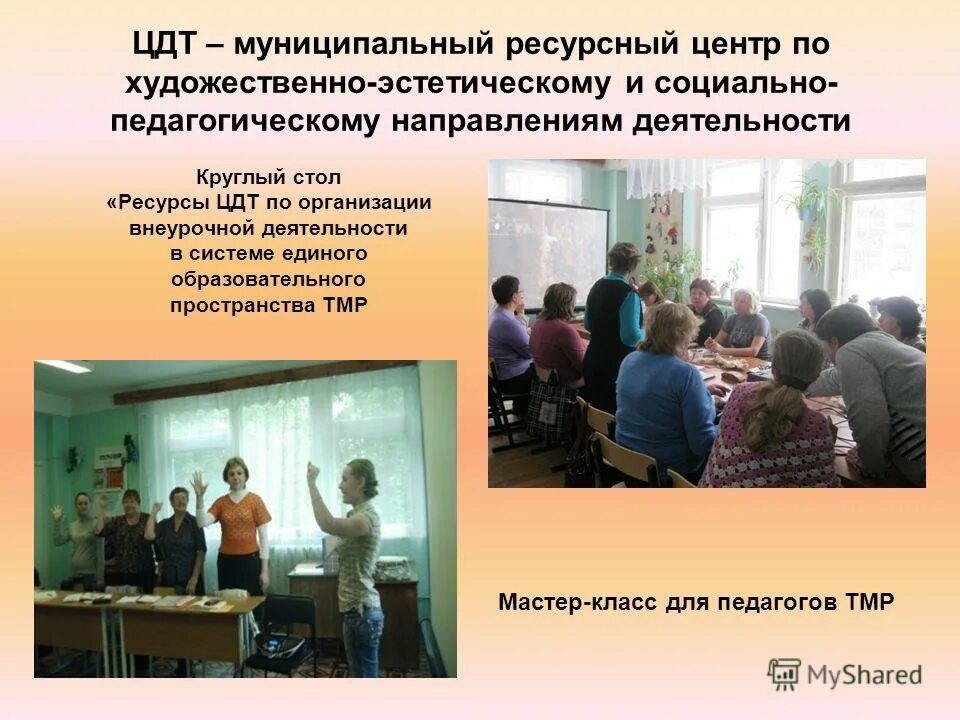 ЦДТ – муниципальный ресурсный центр по художественно-эстетическому и социально-педагогическому направлениям деятельности

Круглый стол «Ресурсы ЦДТ по организации внеурочной деятельности в системе единого образовательного пространства ТМР

Мастер-класс для педагогов ТМР

MyShared